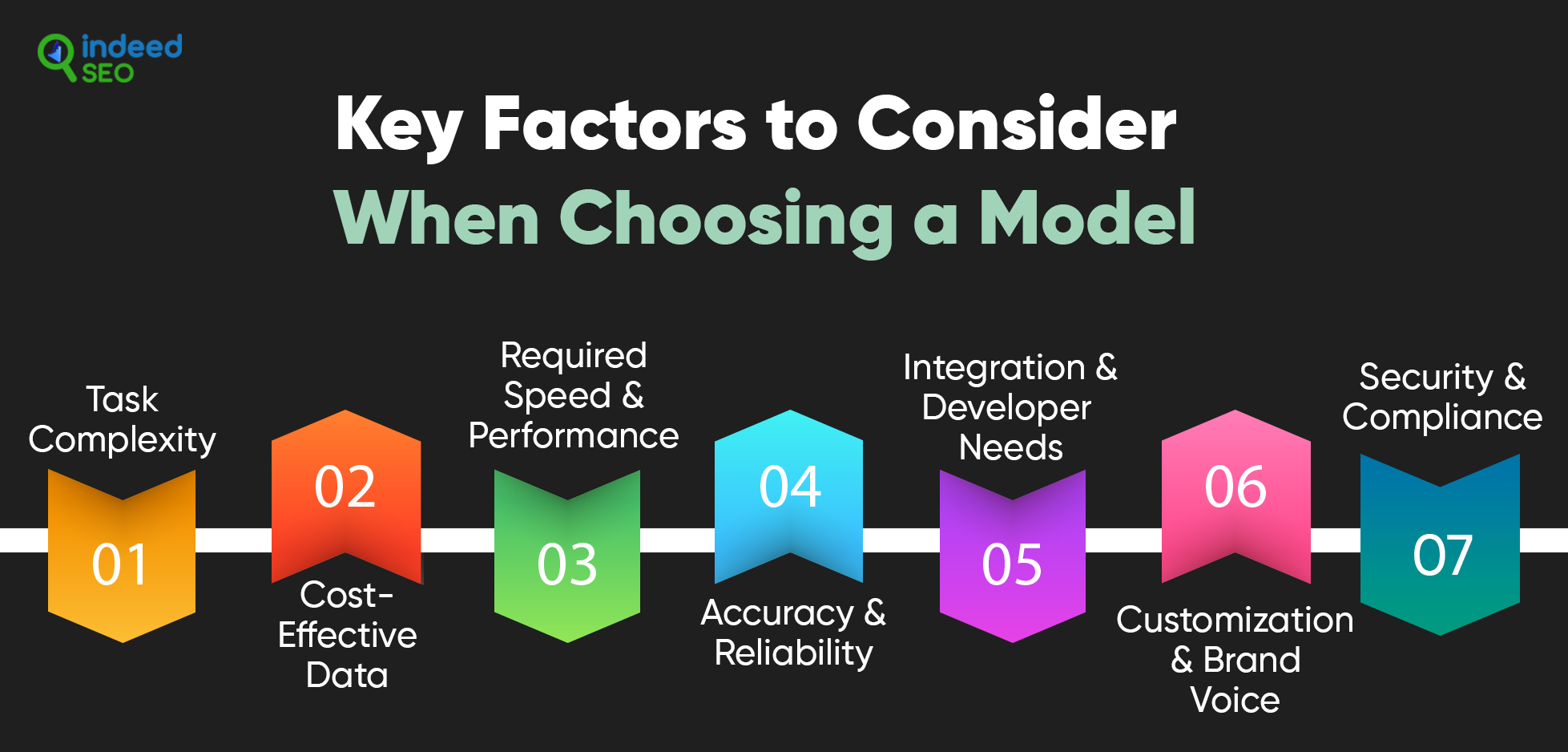 indeed SEO

Key Factors to Consider
When Choosing a Model

Task Complexity
01

02
Cost-Effective Data

Required Speed & Performance
03

04
Accuracy & Reliability

Integration & Developer Needs
05

06
Customization & Brand Voice

Security & Compliance
07